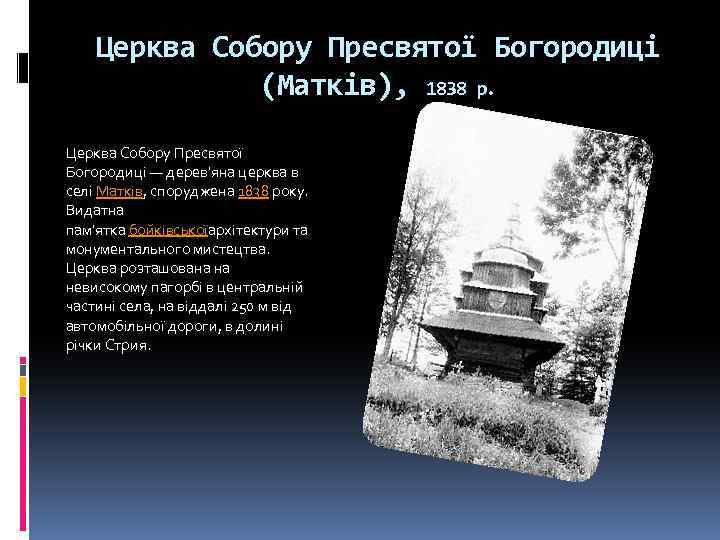 Церква Собору Пресвятої Богородиці (Матків), 1838 р.

Церква Собору Пресвятої Богородиці — дерев'яна церква в селі Матків, споруджена 1838 року. Видатна пам'ятка бойківськоїархітектури та монументального мистецтва. Церква розташована на невисокому пагорбі в центральній частині села, на віддалі 250 м від автомобільної дороги, в долині річки Стрия.